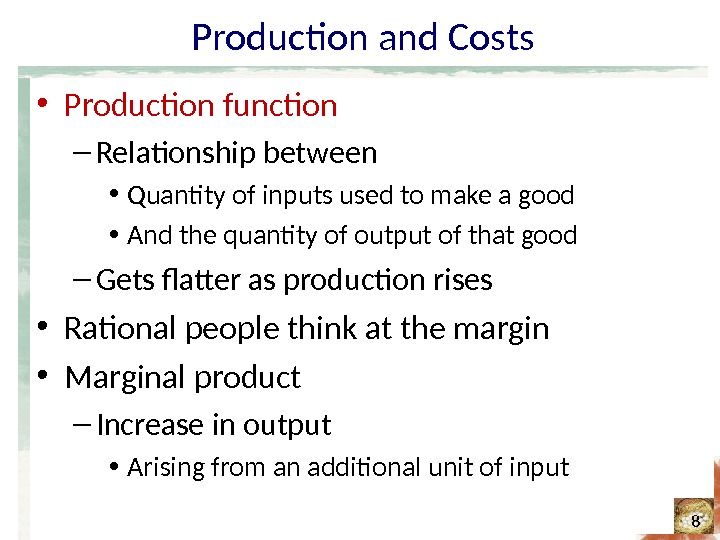 Production and Costs

• Production function

– Relationship between

• Quantity of inputs used to make a good

• And the quantity of output of that good

– Gets flatter as production rises

• Rational people think at the margin

• Marginal product

– Increase in output

• Arising from an additional unit of input

8